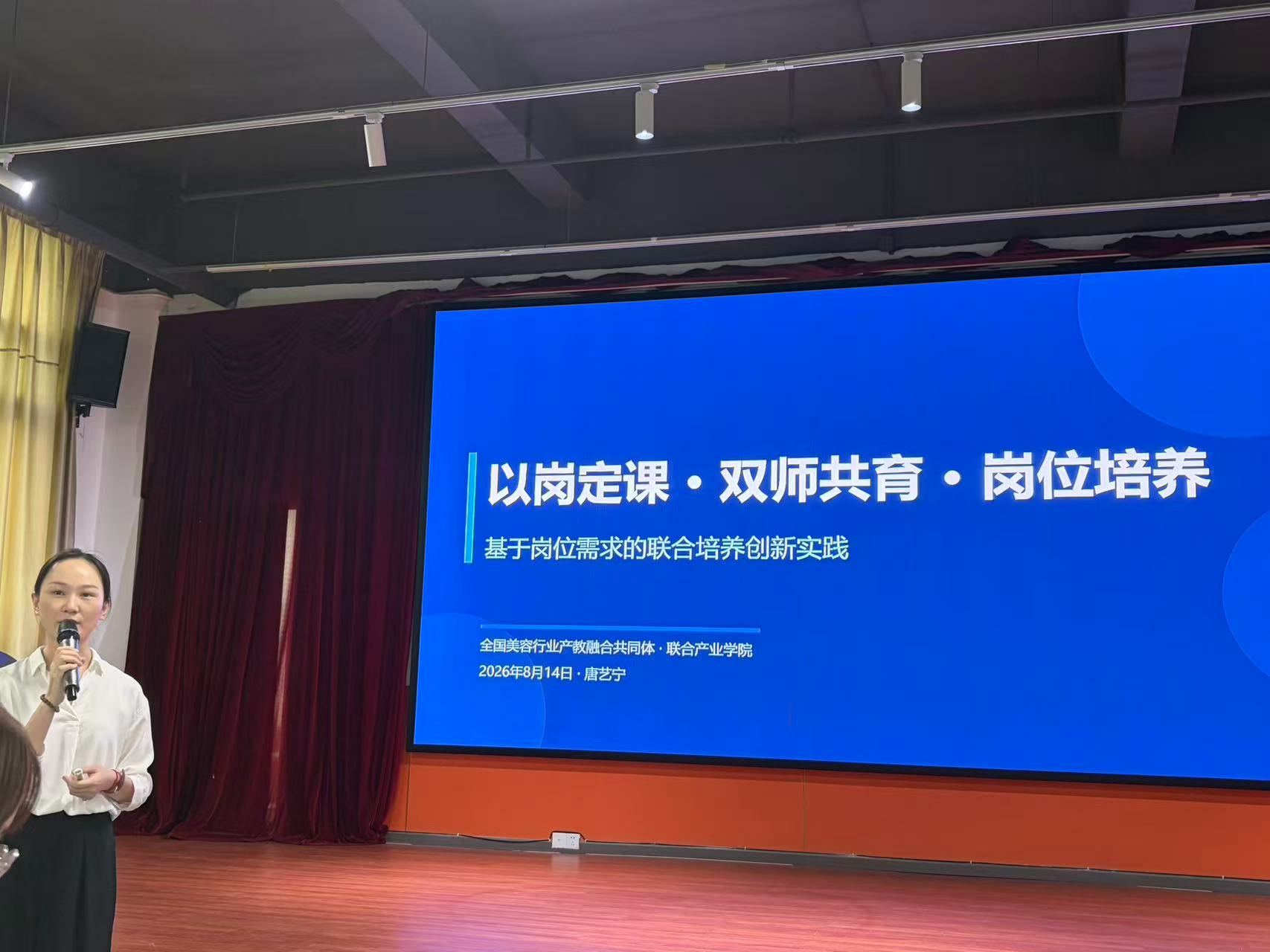 以岗定课 · 双师共育 · 岗位培养

基于岗位需求的联合培养创新实践

全国美容行业产教融合共同体 · 联合产业学院
2026年8月14日 · 唐艺宁